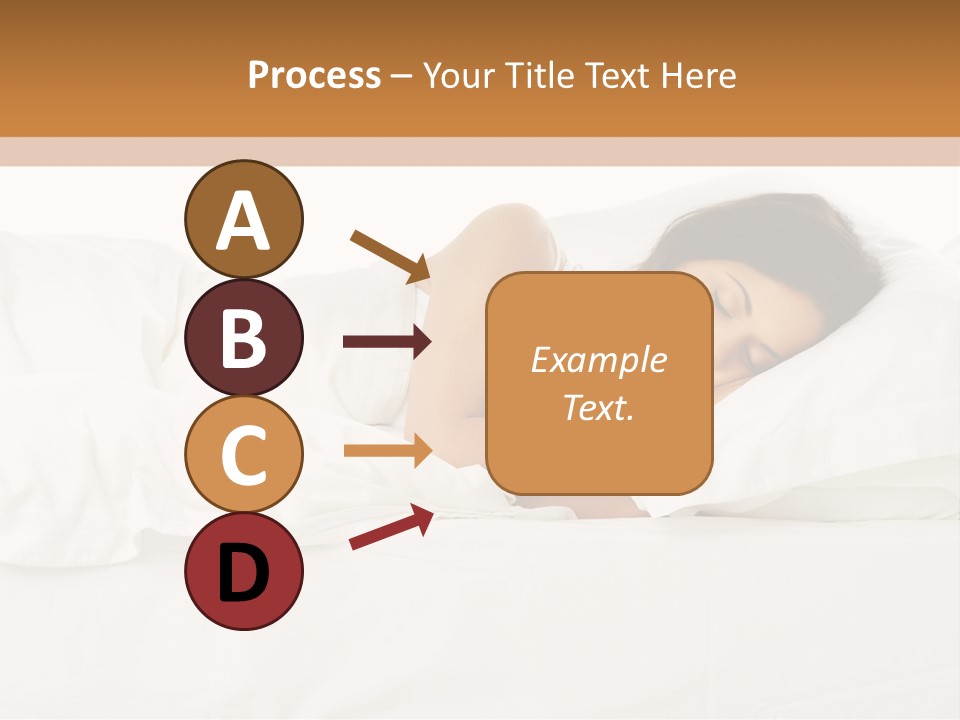 Process – Your Title Text Here

A

B

C

D

Example Text.